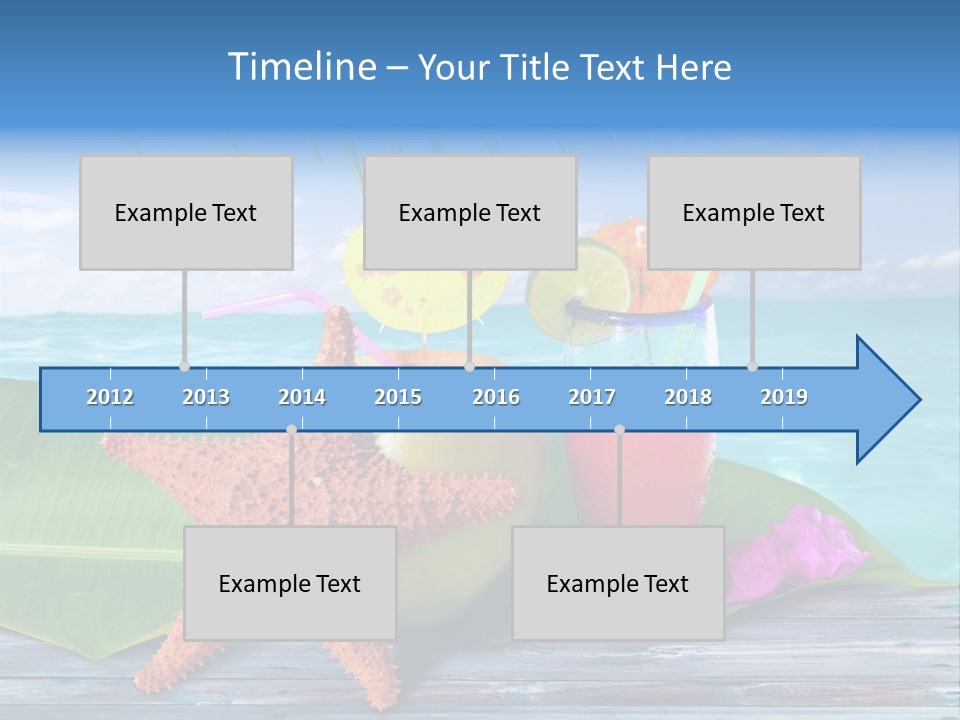 Timeline – Your Title Text Here

Example Text

Example Text

Example Text

2012 2013 2014 2015 2016 2017 2018 2019

Example Text

Example Text